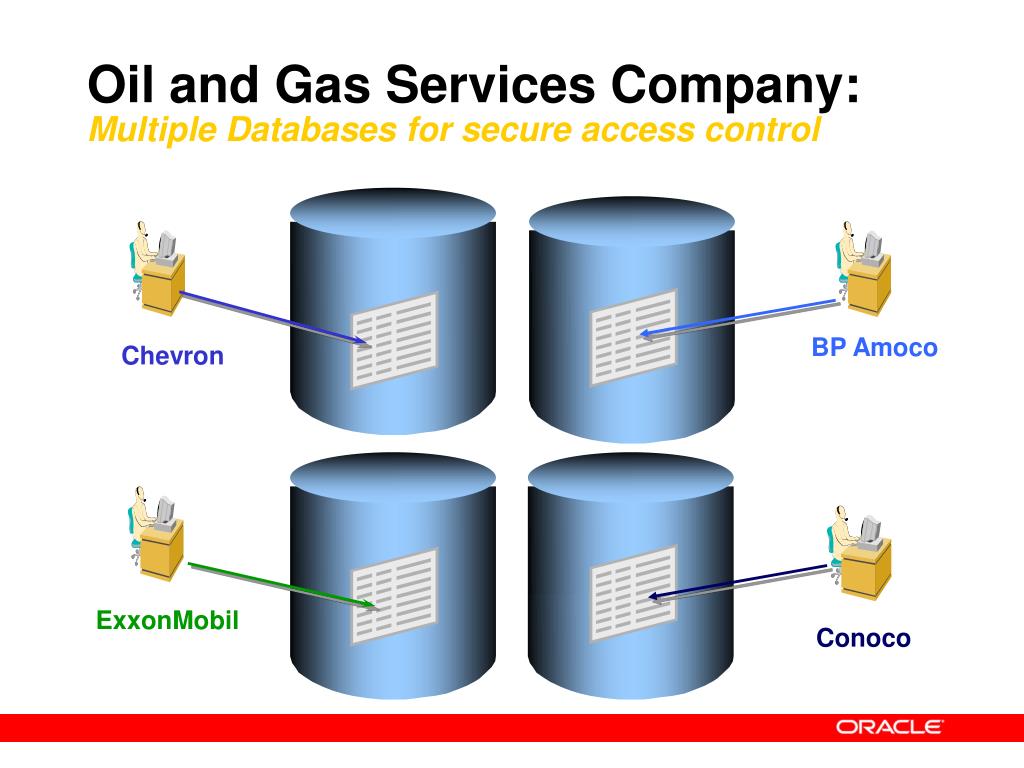 Oil and Gas Services Company:
Multiple Databases for secure access control

Chevron

BP Amoco

ExxonMobil

Conoco

ORACLE